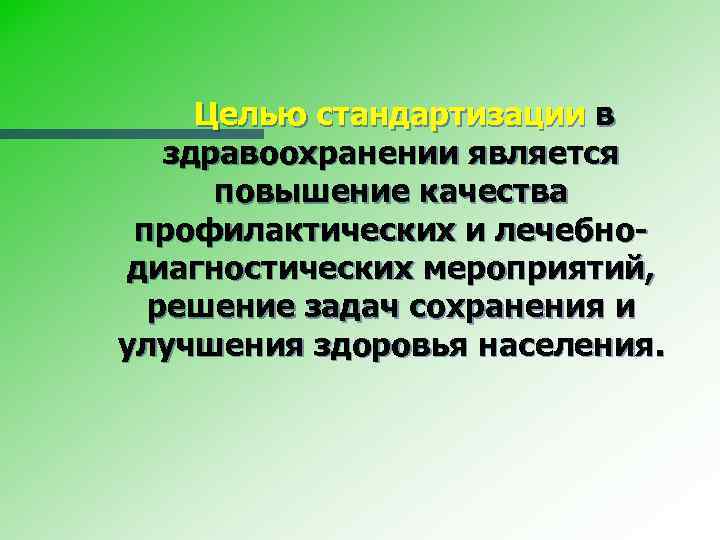 Целью стандартизации в здравоохранении является повышение качества профилактических и лечебно-диагностических мероприятий, решение задач сохранения и улучшения здоровья населения.